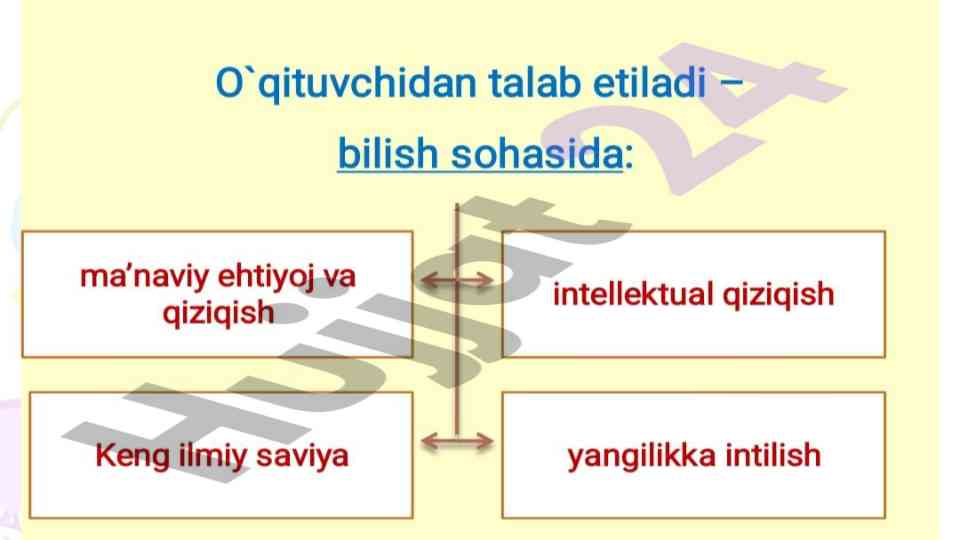 O`qituvchidan talab etiladi –

bilish sohasida:

ma’naviy ehtiyoj va qiziqish

intellektual qiziqish

Keng ilmiy saviya

yangilikka intilish

Hujjat 24